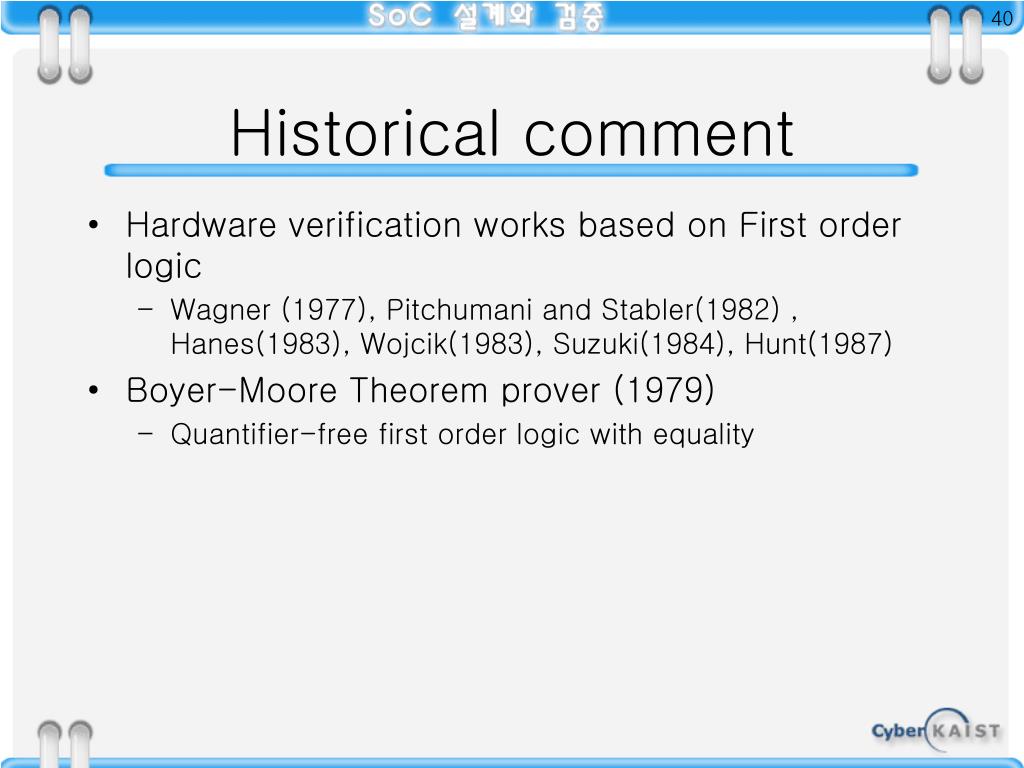 SoC 설계와 검증

40

Historical comment

• Hardware verification works based on First order logic
 – Wagner (1977), Pitchumani and Stabler(1982) , Hanes(1983), Wojcik(1983), Suzuki(1984), Hunt(1987)
• Boyer-Moore Theorem prover (1979)
 – Quantifier-free first order logic with equality

Cyber KAIST